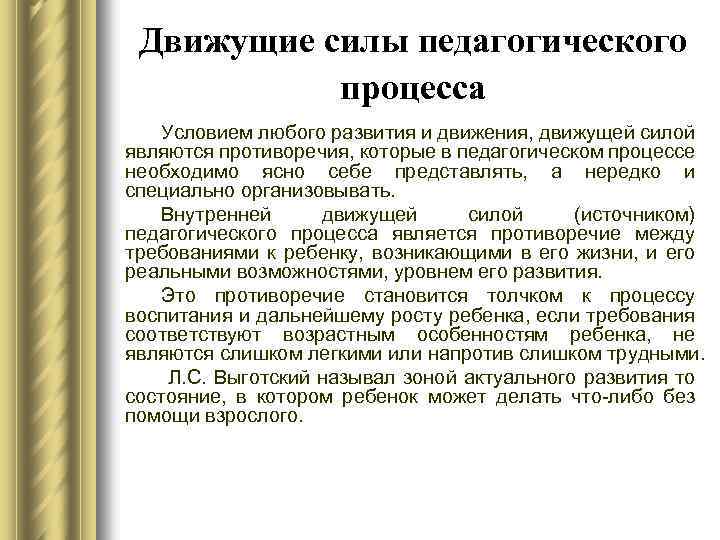 Движущие силы педагогического процесса

Условием любого развития и движения, движущей силой являются противоречия, которые в педагогическом процессе необходимо ясно себе представлять, а нередко и специально организовывать.

Внутренней движущей силой (источником) педагогического процесса является противоречие между требованиями к ребенку, возникающими в его жизни, и его реальными возможностями, уровнем его развития.

Это противоречие становится толчком к процессу воспитания и дальнейшему росту ребенка, если требования соответствуют возрастным особенностям ребенка, не являются слишком легкими или напротив слишком трудными.

Л.С. Выготский называл зоной актуального развития то состояние, в котором ребенок может делать что-либо без помощи взрослого.